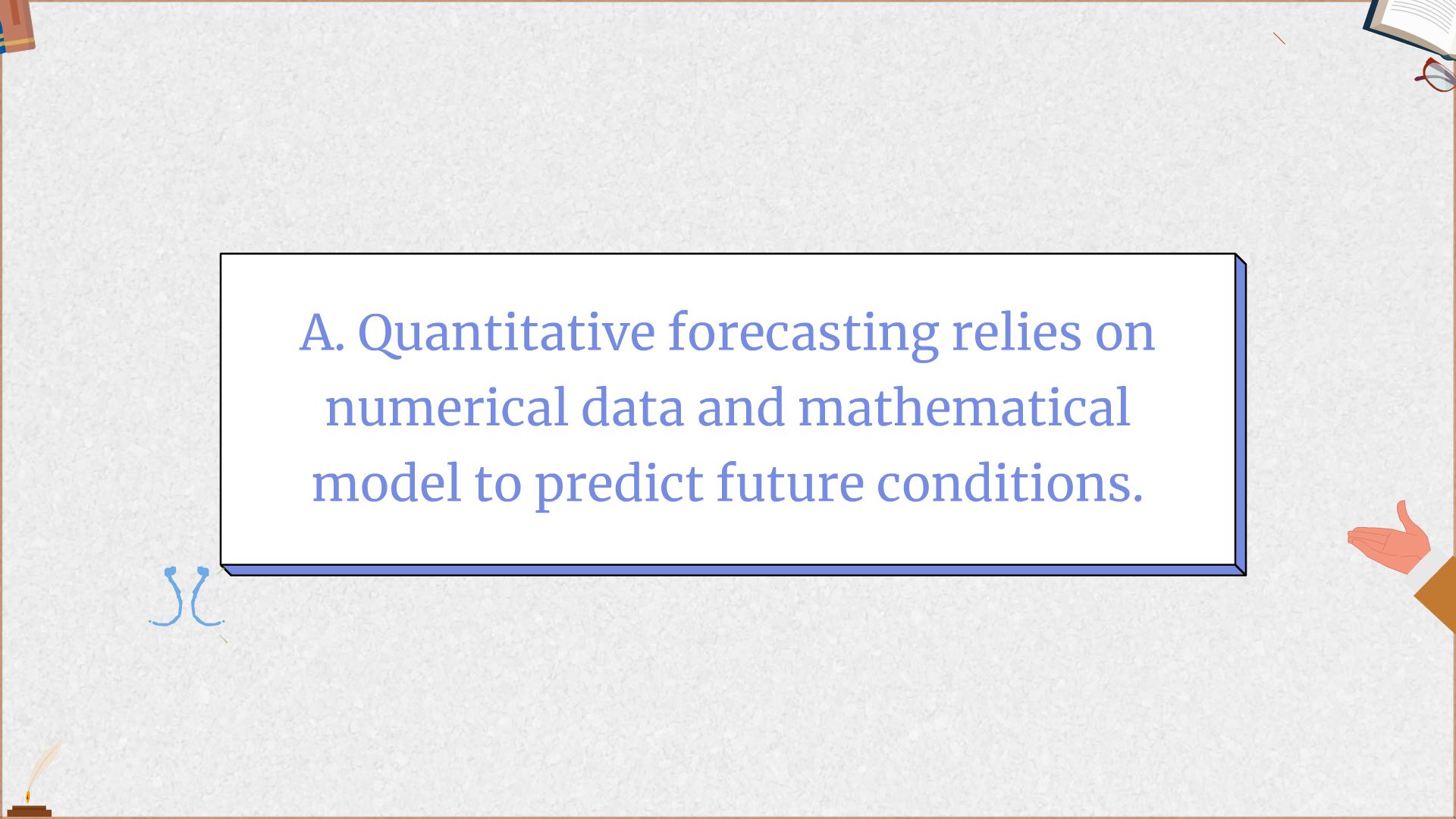 A. Quantitative forecasting relies on numerical data and mathematical model to predict future conditions.